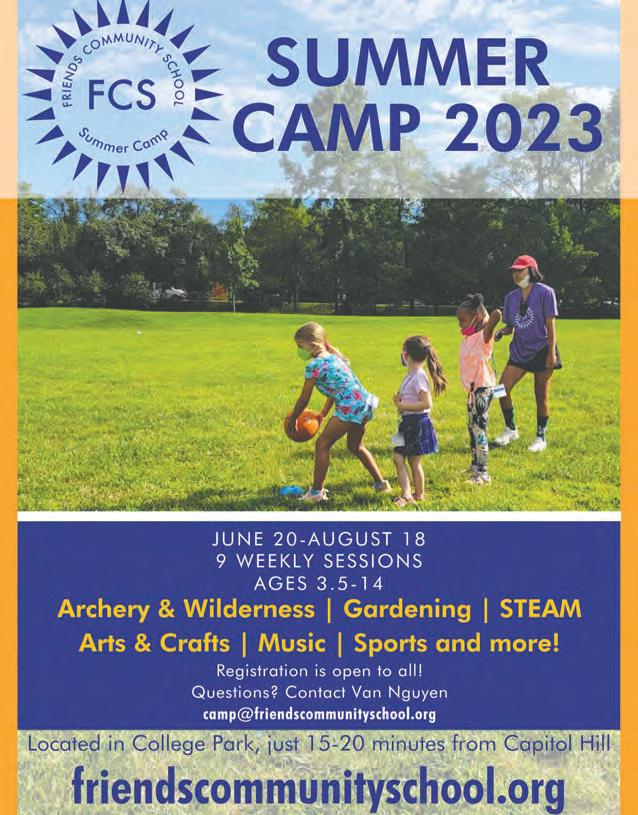 FRIENDS COMMUNITY SCHOOL
FCS
Summer Camp

SUMMER CAMP 2023

JUNE 20-AUGUST 18
9 WEEKLY SESSIONS
AGES 3.5-14

Archery & Wilderness | Gardening | STEAM
Arts & Crafts | Music | Sports and more!

Registration is open to all!
Questions? Contact Van Nguyen
camp@friendscommunityschool.org

Located in College Park, just 15-20 minutes from Capitol Hill

friendscommunityschool.org